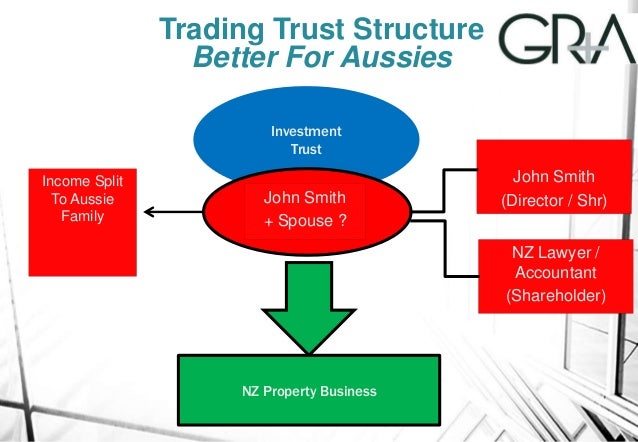 Trading Trust Structure
Better For Aussies

GR+A

Investment Trust

Income Split To Aussie Family

John Smith + Spouse ?

John Smith (Director / Shr)

NZ Lawyer / Accountant (Shareholder)

NZ Property Business